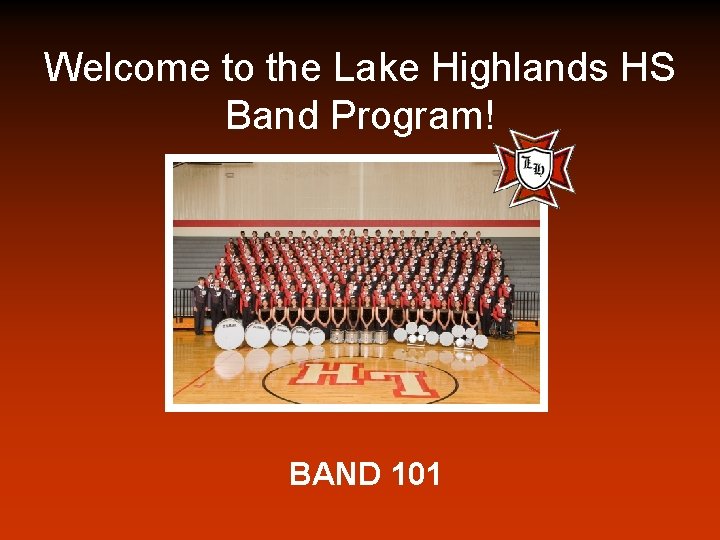 Welcome to the Lake Highlands HS Band Program!

LH

LH

BAND 101